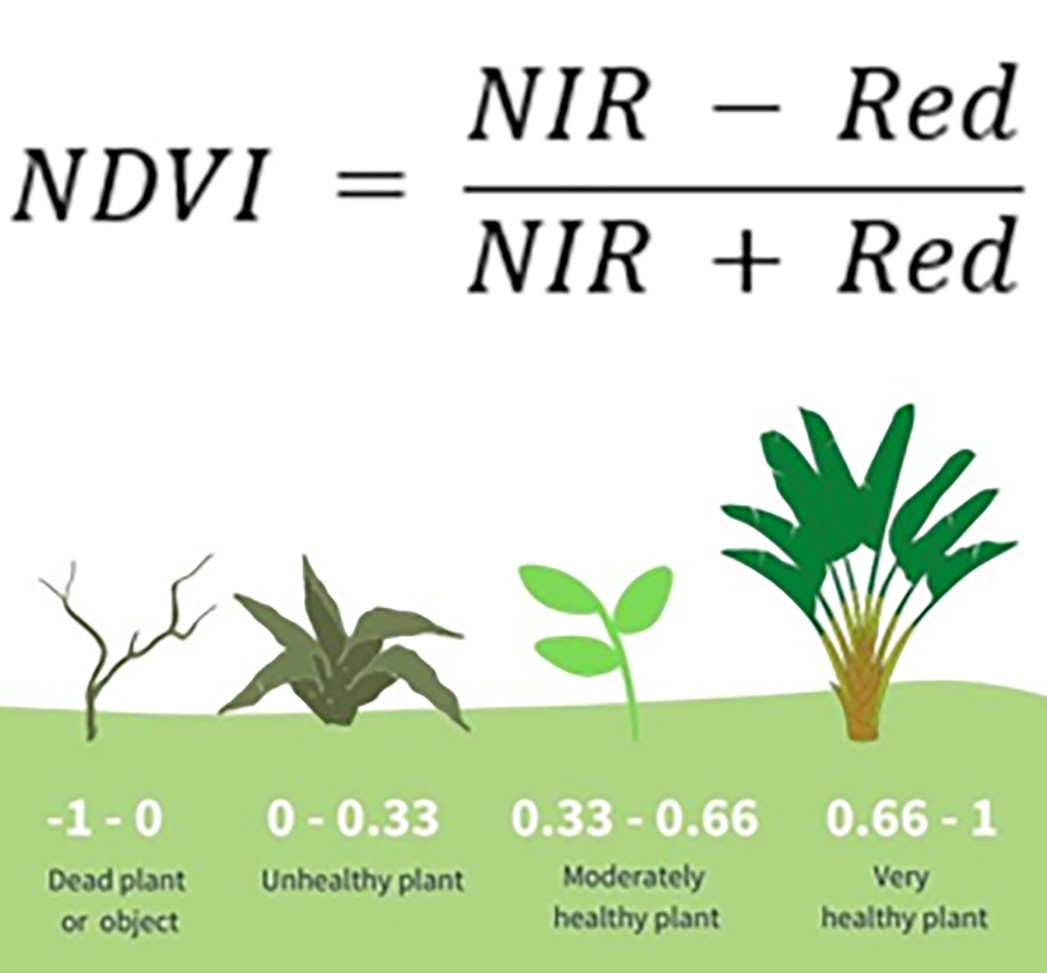 $NDVI = \frac{NIR - Red}{NIR + Red}$

-1 - 0
Dead plant or object

0 - 0.33
Unhealthy plant

0.33 - 0.66
Moderately healthy plant

0.66 - 1
Very healthy plant